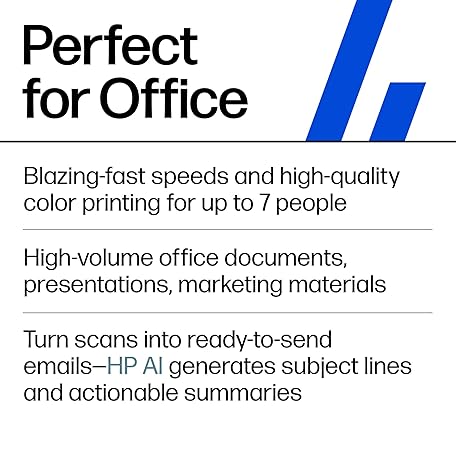 Perfect for Office

Blazing-fast speeds and high-quality color printing for up to 7 people

High-volume office documents, presentations, marketing materials

Turn scans into ready-to-send emails—HP AI generates subject lines and actionable summaries